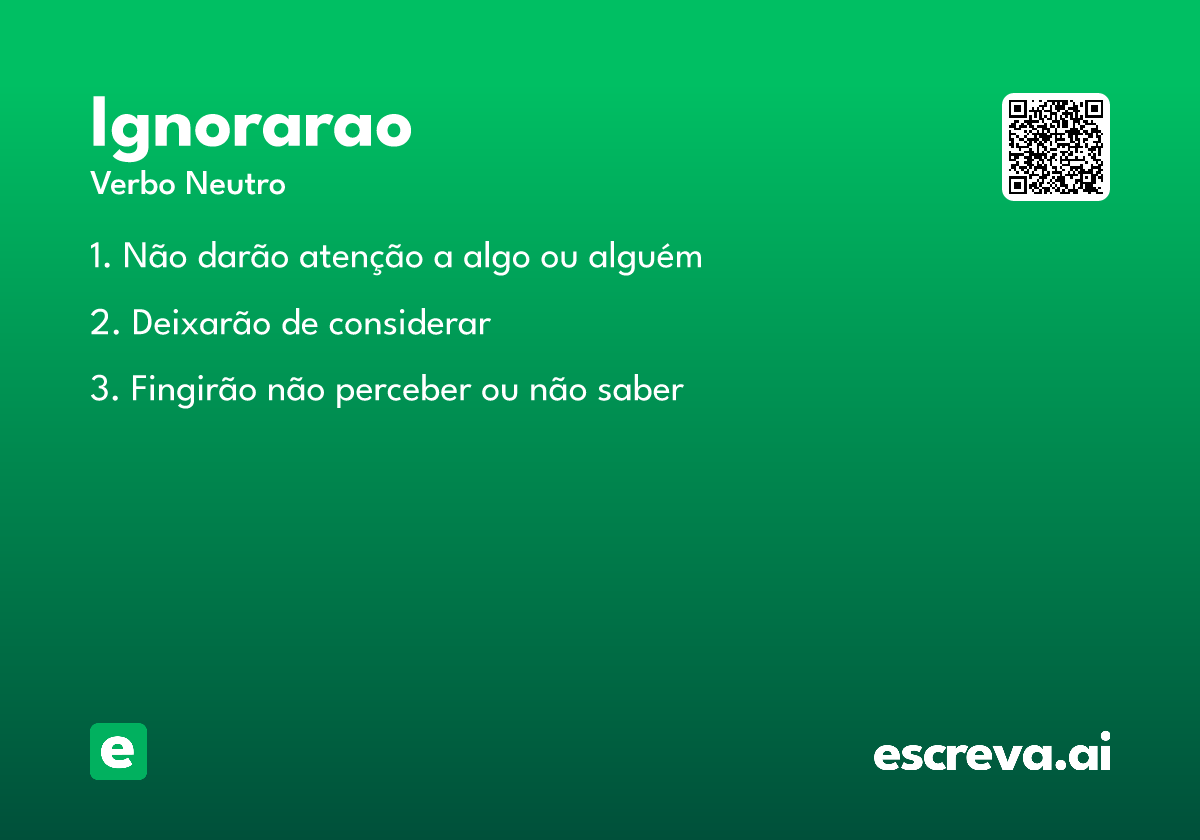 Ignorarao
Verbo Neutro

1. Não darão atenção a algo ou alguém

2. Deixarão de considerar

3. Fingirão não perceber ou não saber

e

escreva.ai